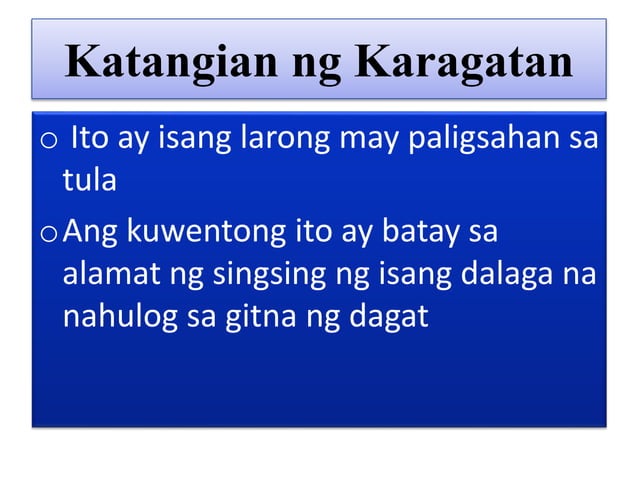 Katangian ng Karagatan

o Ito ay isang larong may paligsahan sa tula

o Ang kuwentong ito ay batay sa alamat ng singsing ng isang dalaga na nahulog sa gitna ng dagat